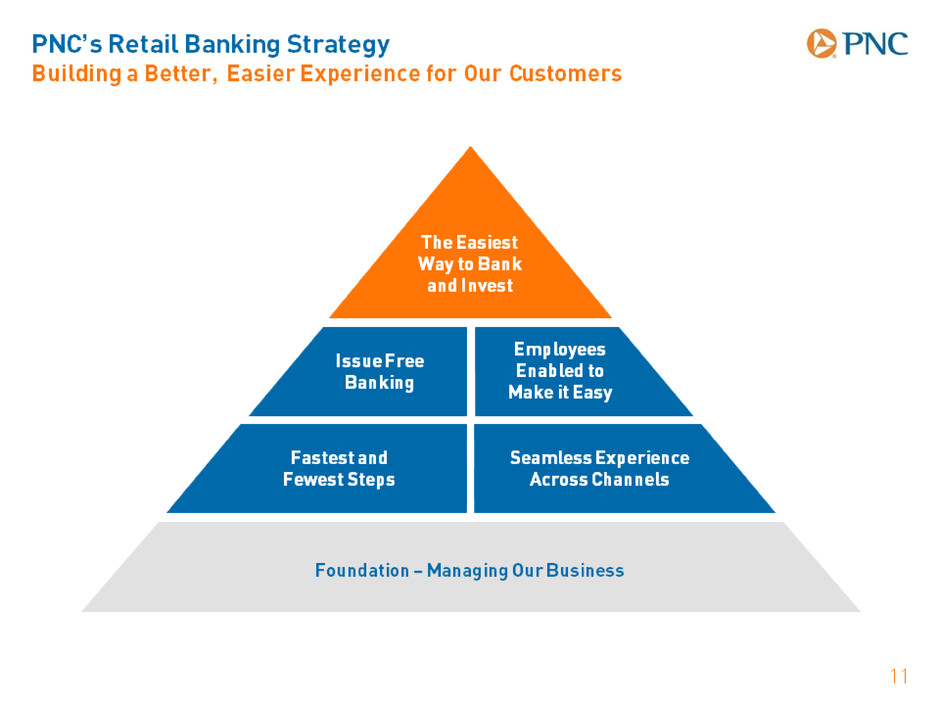 PNC's Retail Banking Strategy
Building a Better, Easier Experience for Our Customers

PNC

The Easiest Way to Bank and Invest

Issue Free Banking

Employees Enabled to Make it Easy

Fastest and Fewest Steps

Seamless Experience Across Channels

Foundation – Managing Our Business

11